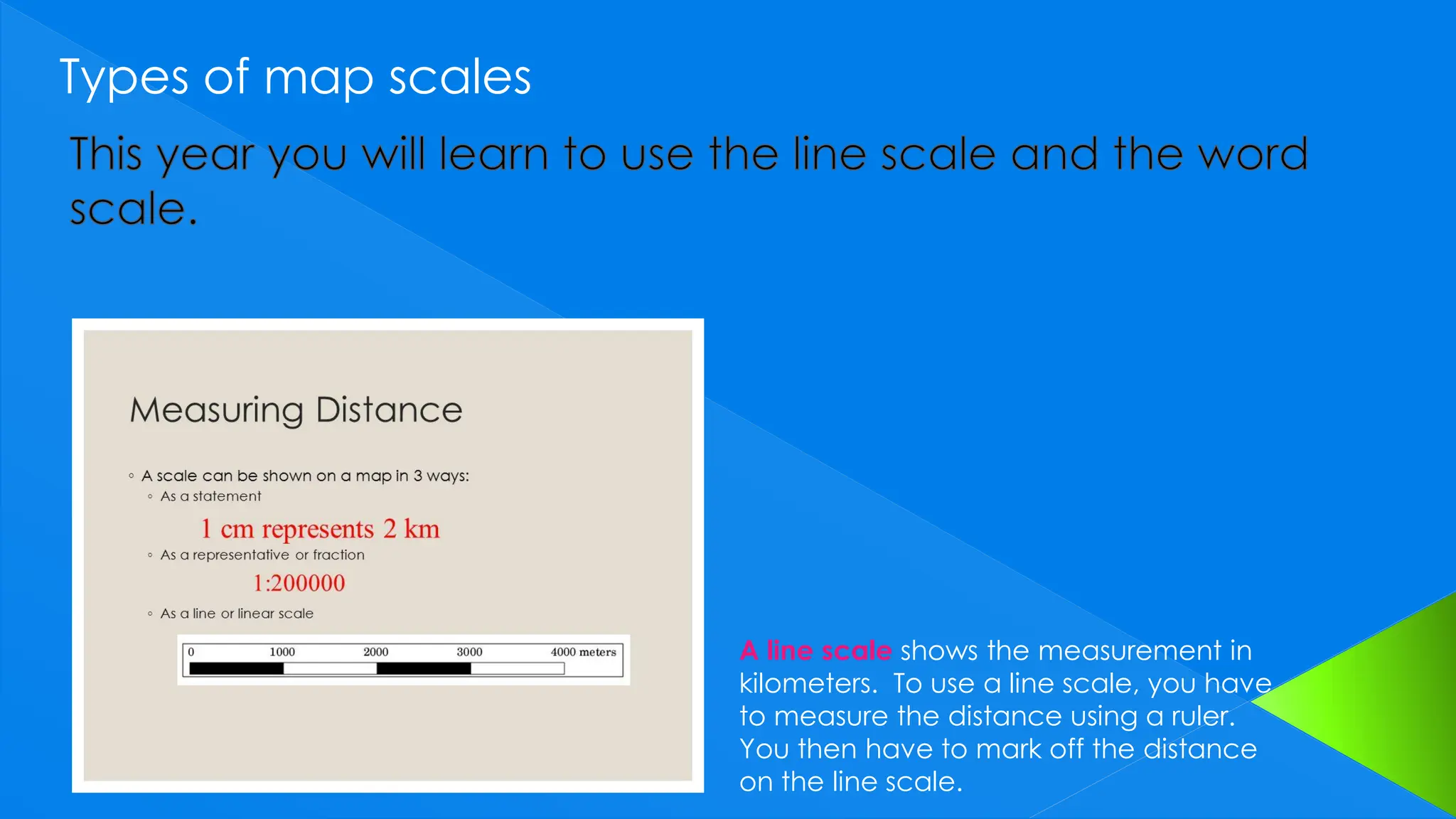 Types of map scales

This year you will learn to use the line scale and the word scale.

Measuring Distance

◦ A scale can be shown on a map in 3 ways:
◦ As a statement

1 cm represents 2 km

◦ As a representative or fraction

1:200000

◦ As a line or linear scale

0 1000 2000 3000 4000 meters

A line scale shows the measurement in kilometers. To use a line scale, you have to measure the distance using a ruler. You then have to mark off the distance on the line scale.